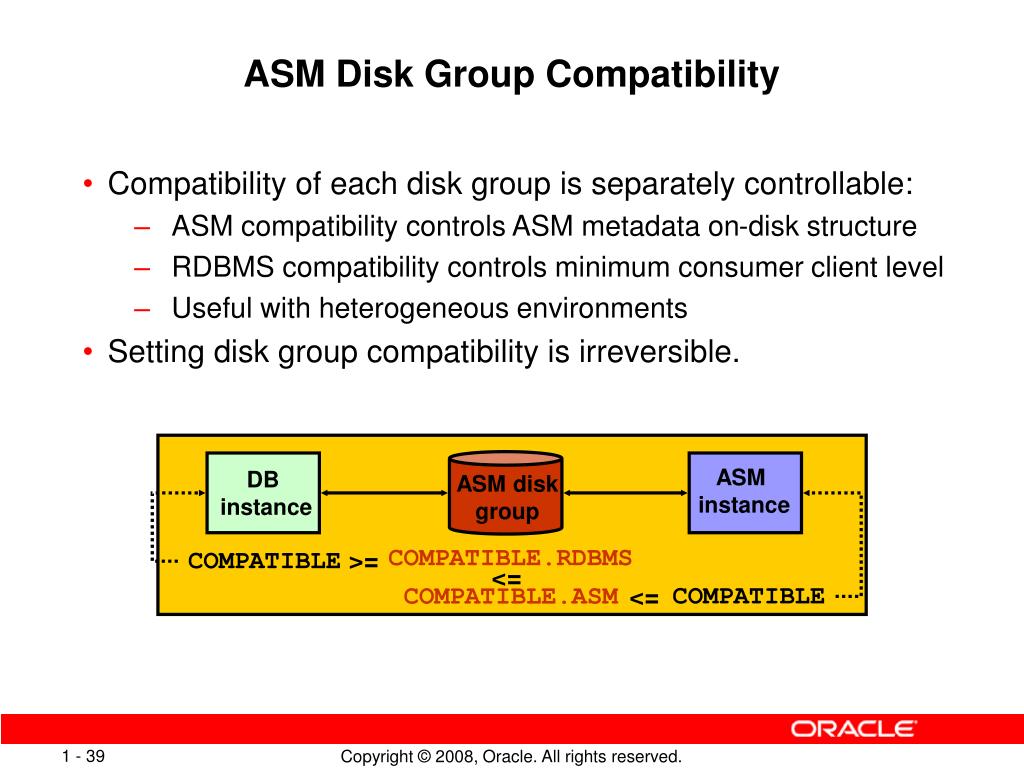 ASM Disk Group Compatibility

• Compatibility of each disk group is separately controllable:
– ASM compatibility controls ASM metadata on-disk structure
– RDBMS compatibility controls minimum consumer client level
– Useful with heterogeneous environments
• Setting disk group compatibility is irreversible.

DB instance

ASM disk group

ASM instance

COMPATIBLE >= COMPATIBLE.RDBMS
<=
COMPATIBLE.ASM <= COMPATIBLE

ORACLE

1 - 39

Copyright © 2008, Oracle. All rights reserved.